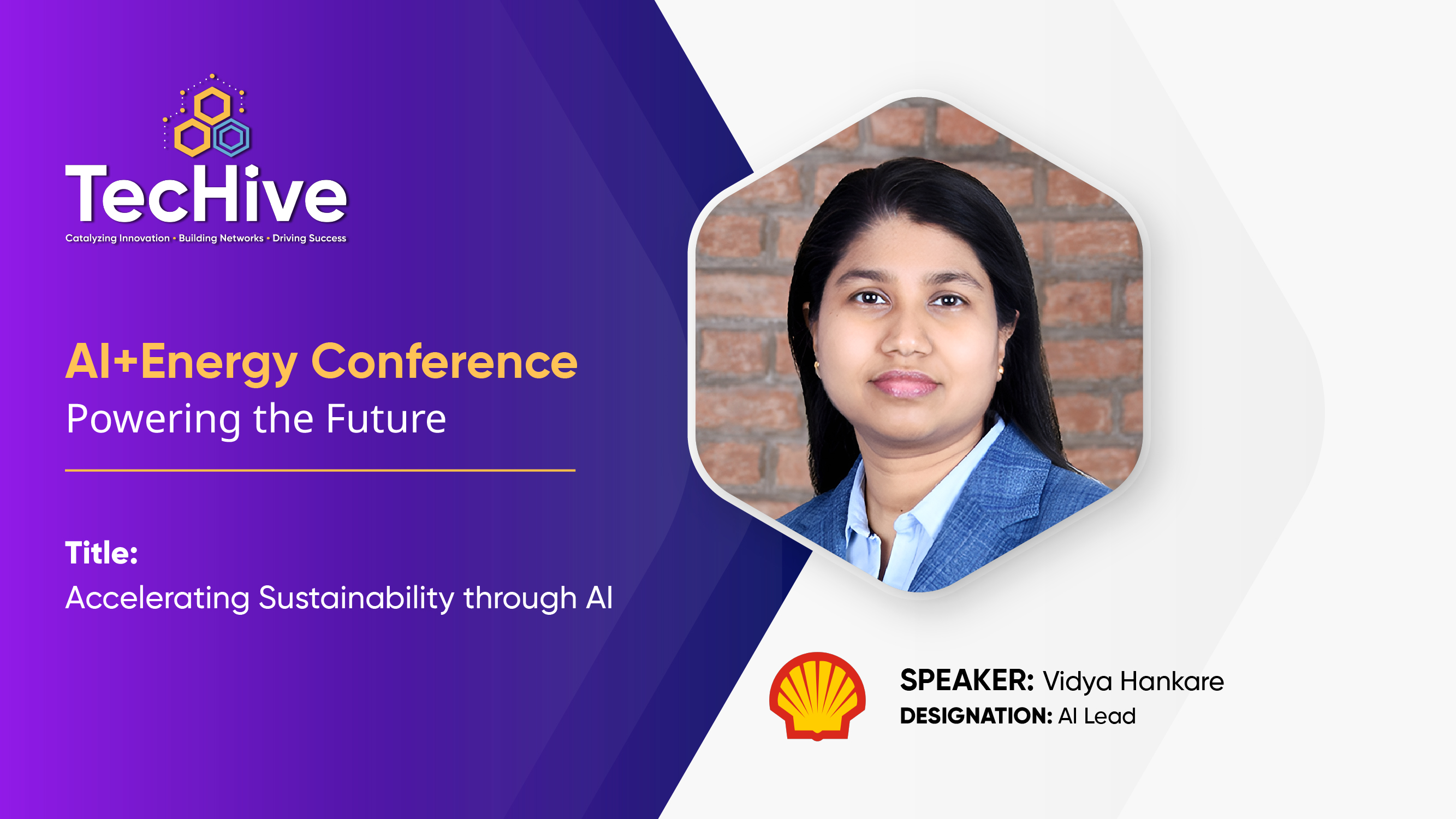 TecHive
Catalyzing Innovation • Building Networks • Driving Success

AI+Energy Conference
Powering the Future

Title:
Accelerating Sustainability through AI

SPEAKER: Vidya Hankare
DESIGNATION: AI Lead